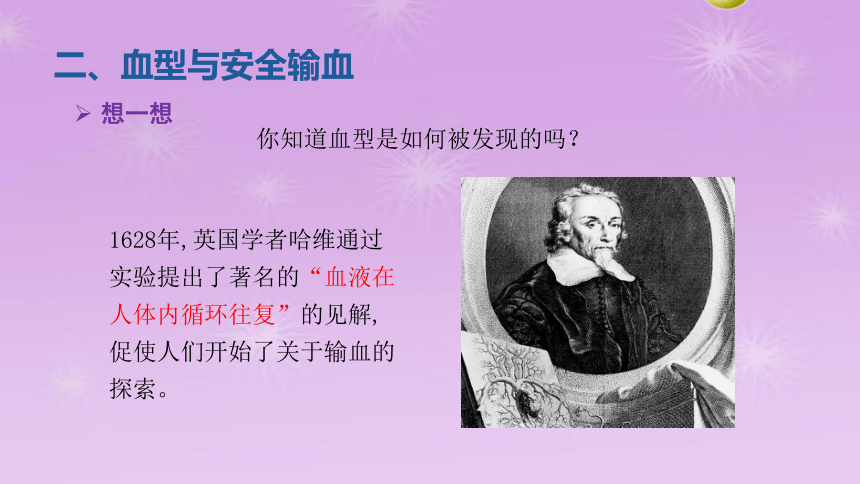 二、血型与安全输血

➢ 想一想

你知道血型是如何被发现的吗？

1628年，英国学者哈维通过实验提出了著名的“血液在人体内循环往复”的见解，促使人们开始了关于输血的探索。